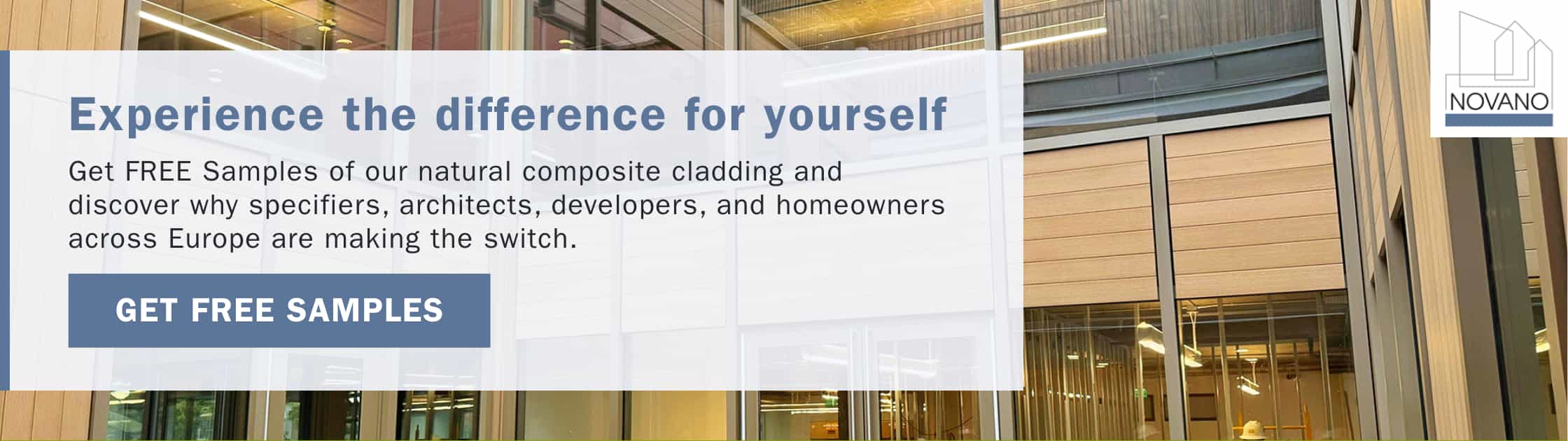 Experience the difference for yourself

Get FREE Samples of our natural composite cladding and discover why specifiers, architects, developers, and homeowners across Europe are making the switch.

GET FREE SAMPLES

NOVANO